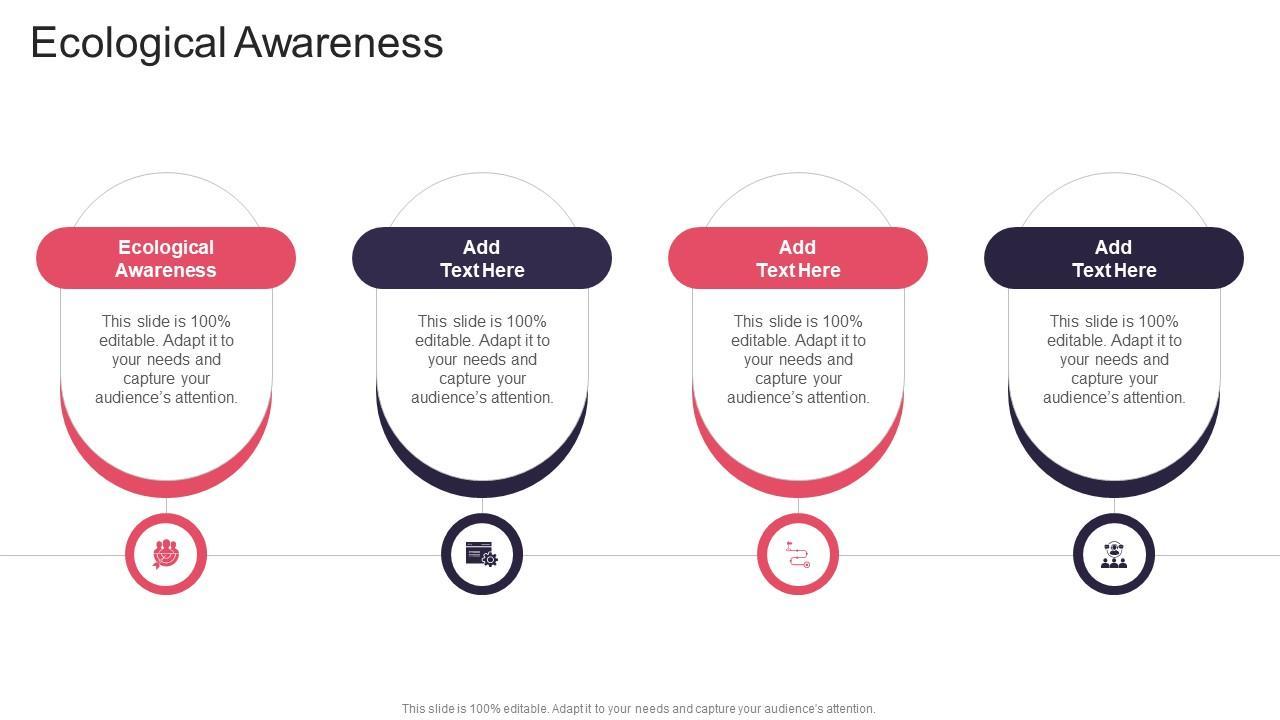 Ecological Awareness

Ecological Awareness

This slide is 100% editable. Adapt it to your needs and capture your audience's attention.

Add Text Here

This slide is 100% editable. Adapt it to your needs and capture your audience's attention.

Add Text Here

This slide is 100% editable. Adapt it to your needs and capture your audience's attention.

Add Text Here

This slide is 100% editable. Adapt it to your needs and capture your audience's attention.

This slide is 100% editable. Adapt it to your needs and capture your audience's attention.